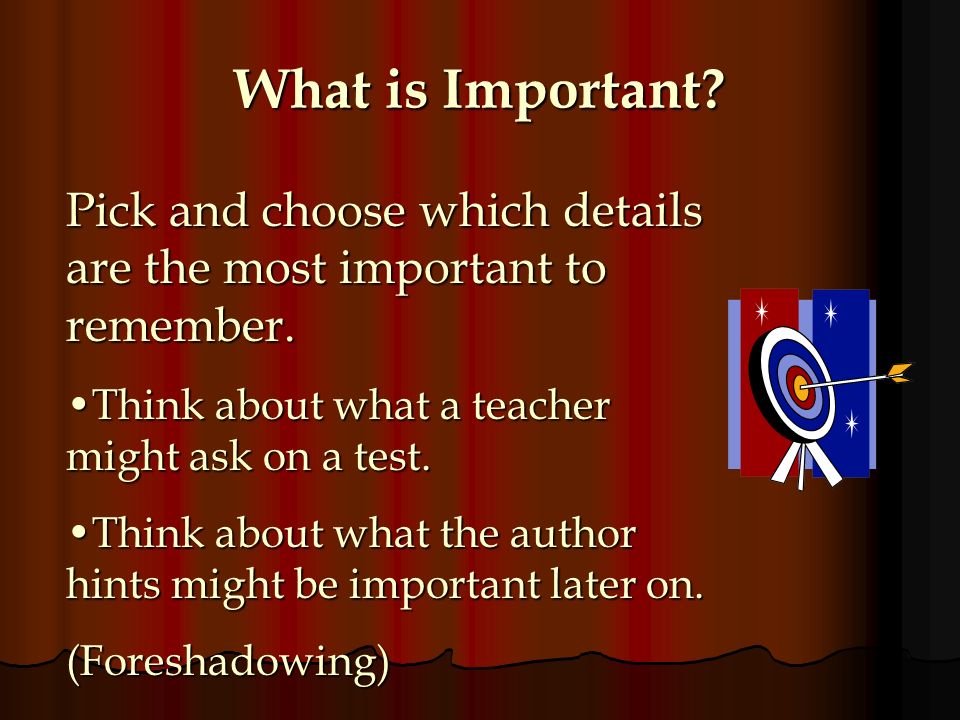 What is Important?

Pick and choose which details are the most important to remember.

•Think about what a teacher might ask on a test.

•Think about what the author hints might be important later on.

(Foreshadowing)